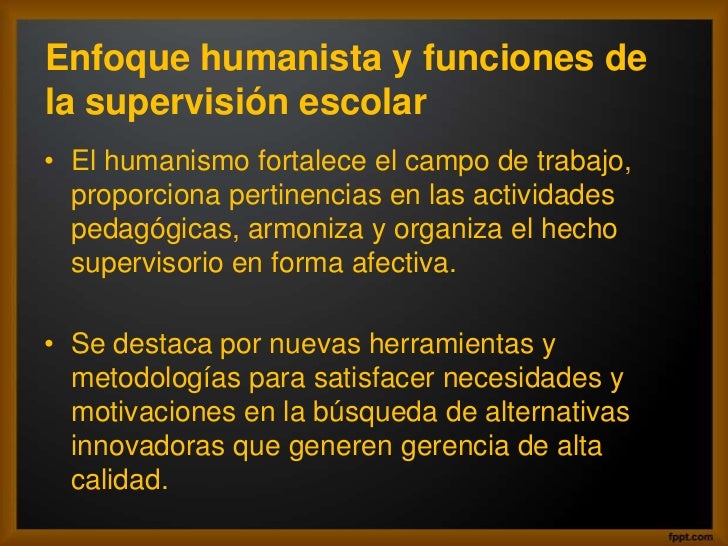 Enfoque humanista y funciones de la supervisión escolar

• El humanismo fortalece el campo de trabajo, proporciona pertinencias en las actividades pedagógicas, armoniza y organiza el hecho supervisorio en forma afectiva.

• Se destaca por nuevas herramientas y metodologías para satisfacer necesidades y motivaciones en la búsqueda de alternativas innovadoras que generen gerencia de alta calidad.

fppt.com